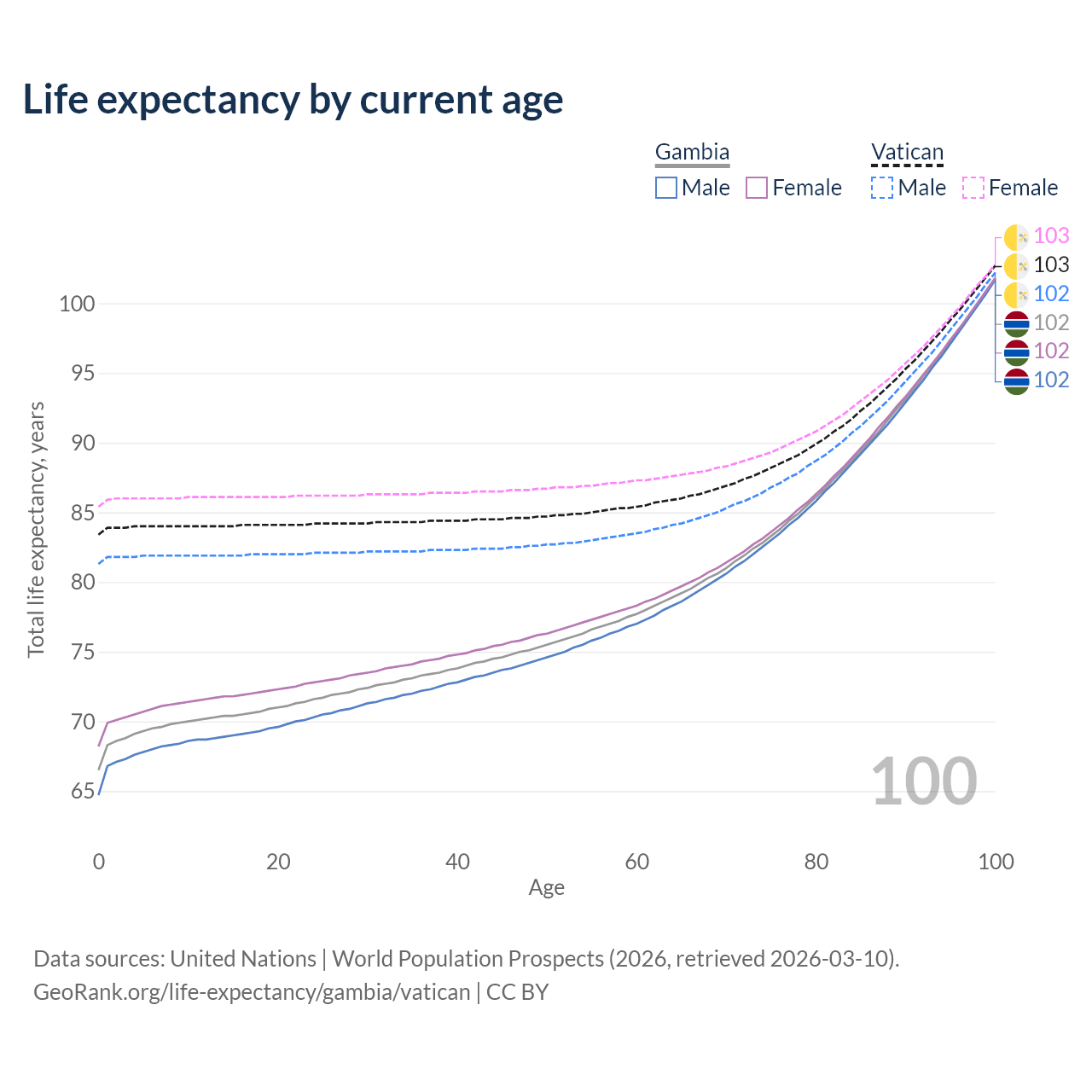 Life expectancy by current age

Gambia
Male Female

Vatican
Male Female

103
103
102
102
102
102

Total life expectancy, years

100
95
90
85
80
75
70
65

100

0 20 40 60 80 100
Age

Data sources: United Nations | World Population Prospects (2026, retrieved 2026-03-10).
GeoRank.org/life-expectancy/gambia/vatican | CC BY